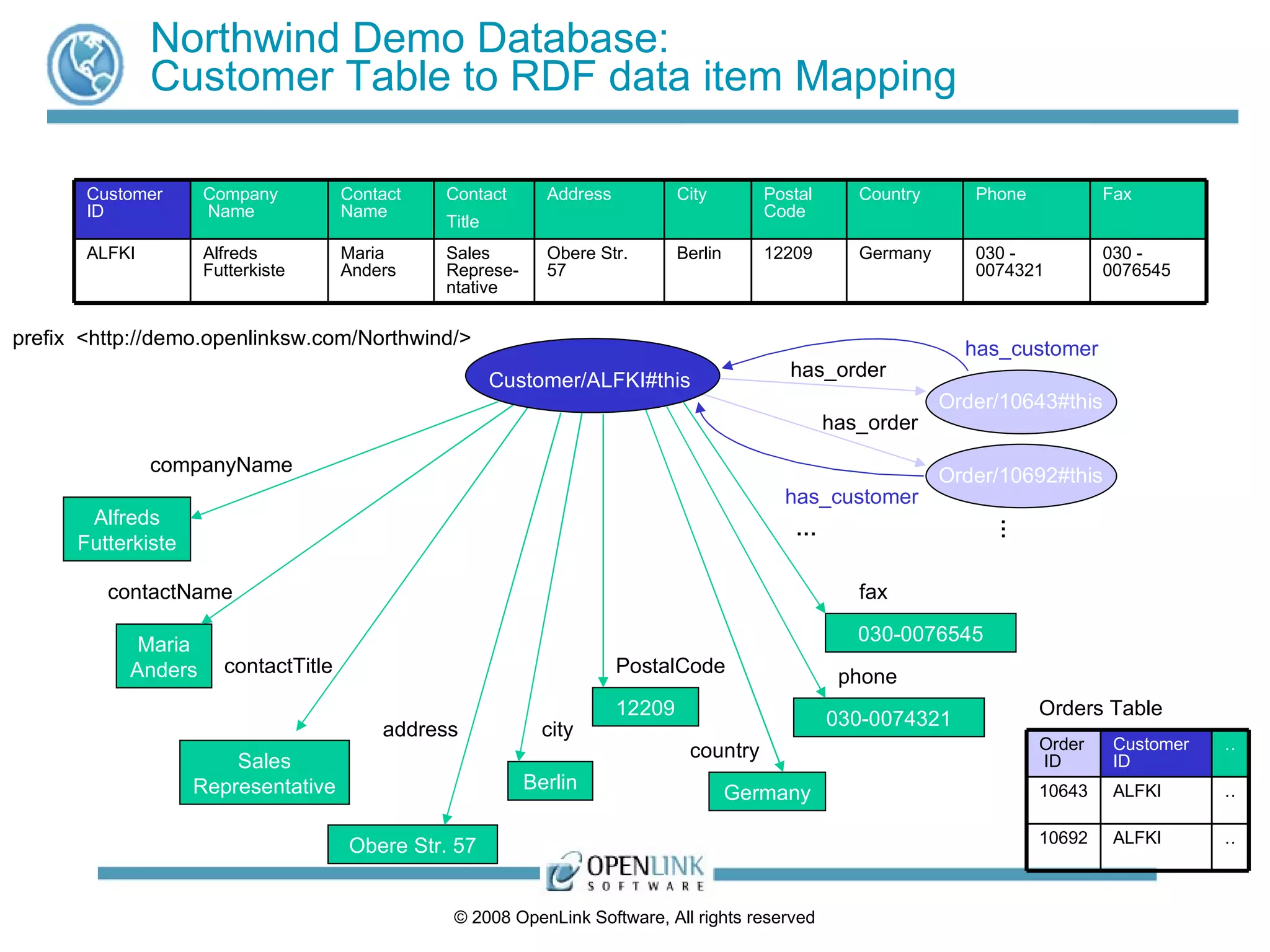 Northwind Demo Database:
Customer Table to RDF data item Mapping

| Customer ID | Company Name | Contact Name | Contact Title | Address | City | Postal Code | Country | Phone | Fax |
|---|---|---|---|---|---|---|---|---|---|
| ALFKI | Alfreds Futterkiste | Maria Anders | Sales Representative | Obere Str. 57 | Berlin | 12209 | Germany | 030 - 0074321 | 030 - 0076545 |

prefix <http://demo.openlinksw.com/Northwind/>

Customer/ALFKI#this

has_customer

has_order

Order/10643#this

has_order

Order/10692#this

has_customer

...

⋮

companyName

Alfreds Futterkiste

contactName

Maria Anders

contactTitle

Sales Representative

address

Obere Str. 57

city

Berlin

PostalCode

12209

country

Germany

phone

030-0074321

fax

030-0076545

Orders Table

| Order ID | Customer ID | .. |
|---|---|---|
| 10643 | ALFKI | .. |
| 10692 | ALFKI | .. |

OPENLINK SOFTWARE

© 2008 OpenLink Software, All rights reserved